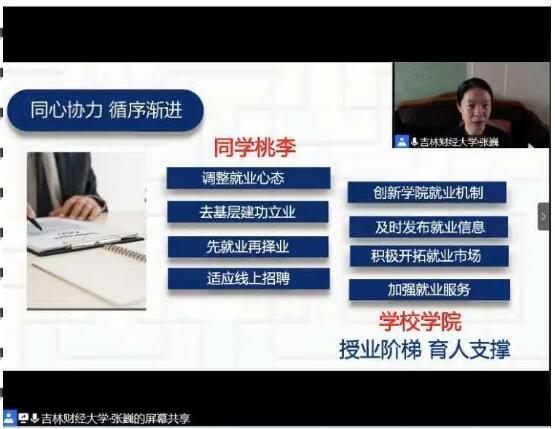 同心协力 循序渐进

吉林财经大学-张巍

同学桃李

调整就业心态

去基层建功立业

先就业再择业

适应线上招聘

创新学院就业机制

及时发布就业信息

积极开拓就业市场

加强就业服务

学校学院

授业阶梯 育人支撑

吉林财经大学-张巍的屏幕共享